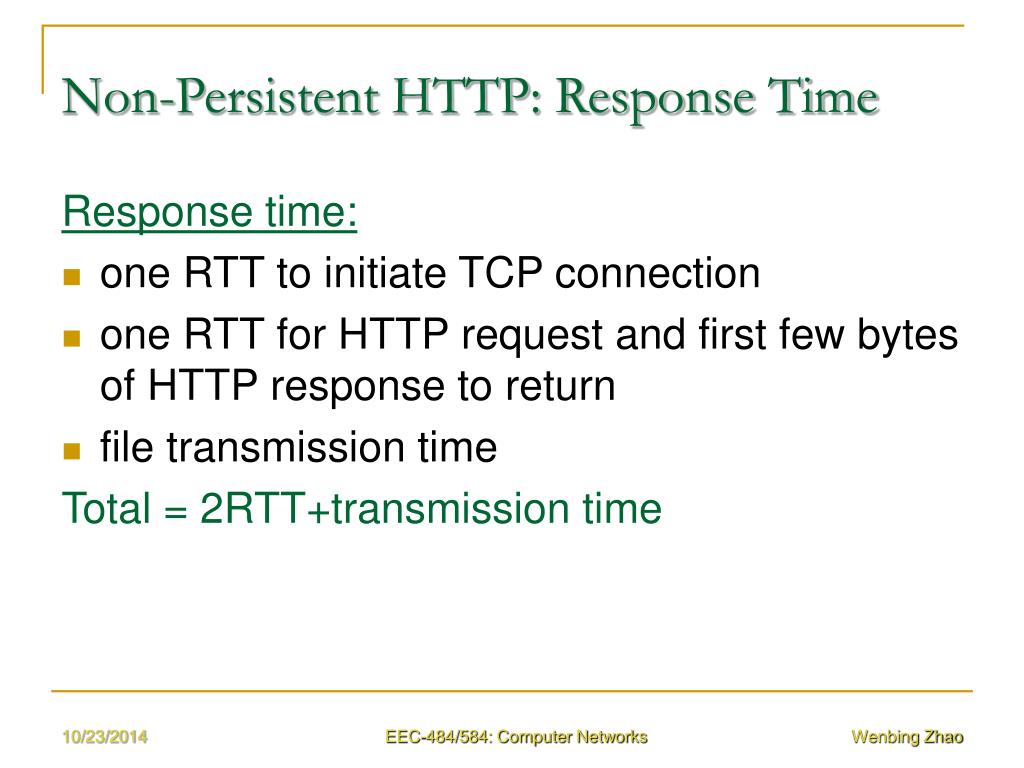 Non-Persistent HTTP: Response Time

Response time:

- one RTT to initiate TCP connection
- one RTT for HTTP request and first few bytes of HTTP response to return
- file transmission time

Total = 2RTT+transmission time

10/23/2014

EEC-484/584: Computer Networks

Wenbing Zhao